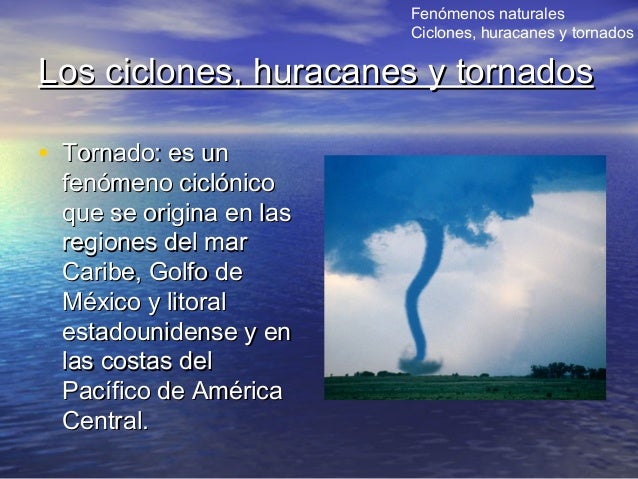 Fenómenos naturales
Ciclones, huracanes y tornados

Los ciclones, huracanes y tornados

• Tornado: es un fenómeno ciclónico que se origina en las regiones del mar Caribe, Golfo de México y litoral estadounidense y en las costas del Pacífico de América Central.